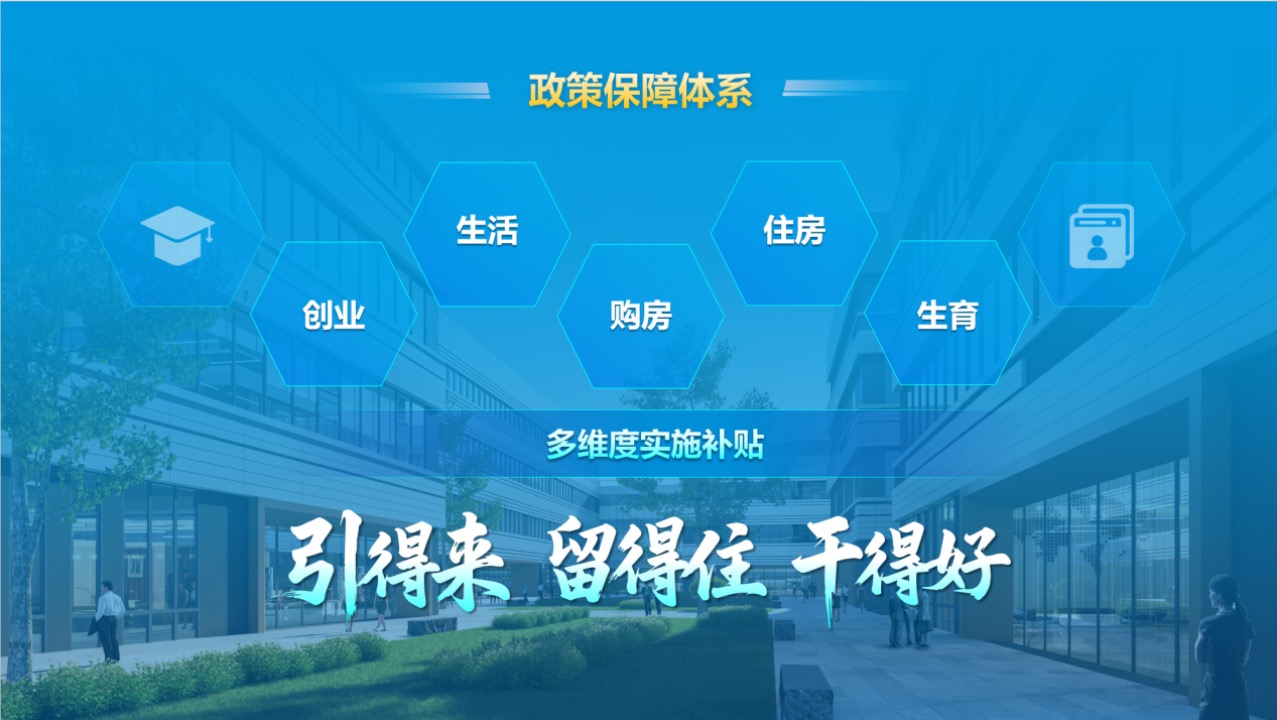 政策保障体系

生活

住房

创业

购房

生育

多维度实施补贴

引得来 留得住 干得好